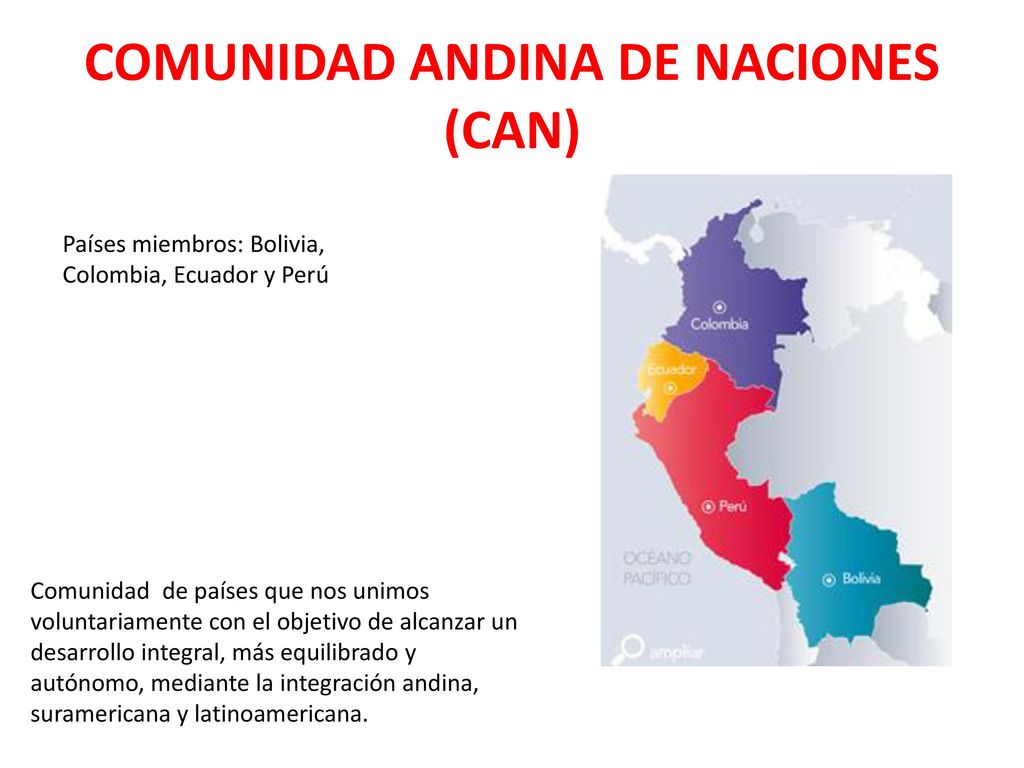 COMUNIDAD ANDINA DE NACIONES (CAN)

Países miembros: Bolivia, Colombia, Ecuador y Perú

Colombia

Ecuador

Perú

OCÉANO PACÍFICO

Bolivia

ampliar

Comunidad de países que nos unimos voluntariamente con el objetivo de alcanzar un desarrollo integral, más equilibrado y autónomo, mediante la integración andina, suramericana y latinoamericana.